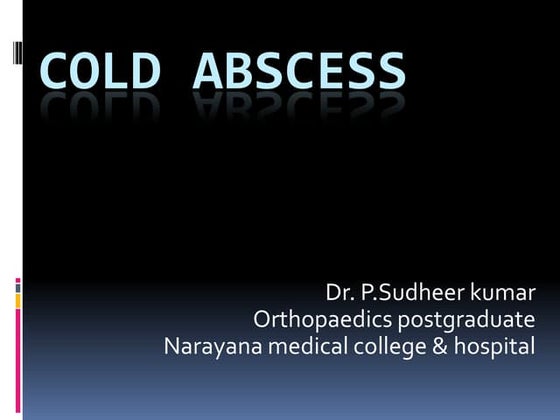 COLD ABSCESS

Dr. P.Sudheer kumar
Orthopaedics postgraduate
Narayana medical college & hospital